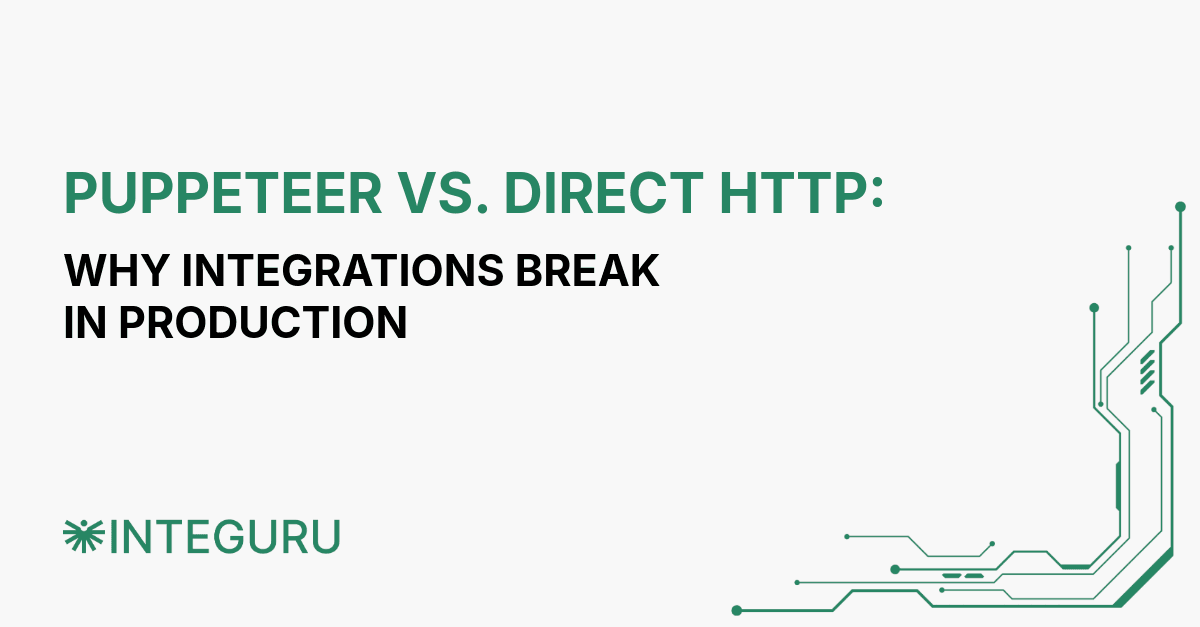 PUPPETEER VS. DIRECT HTTP:

WHY INTEGRATIONS BREAK IN PRODUCTION

INTEGURU